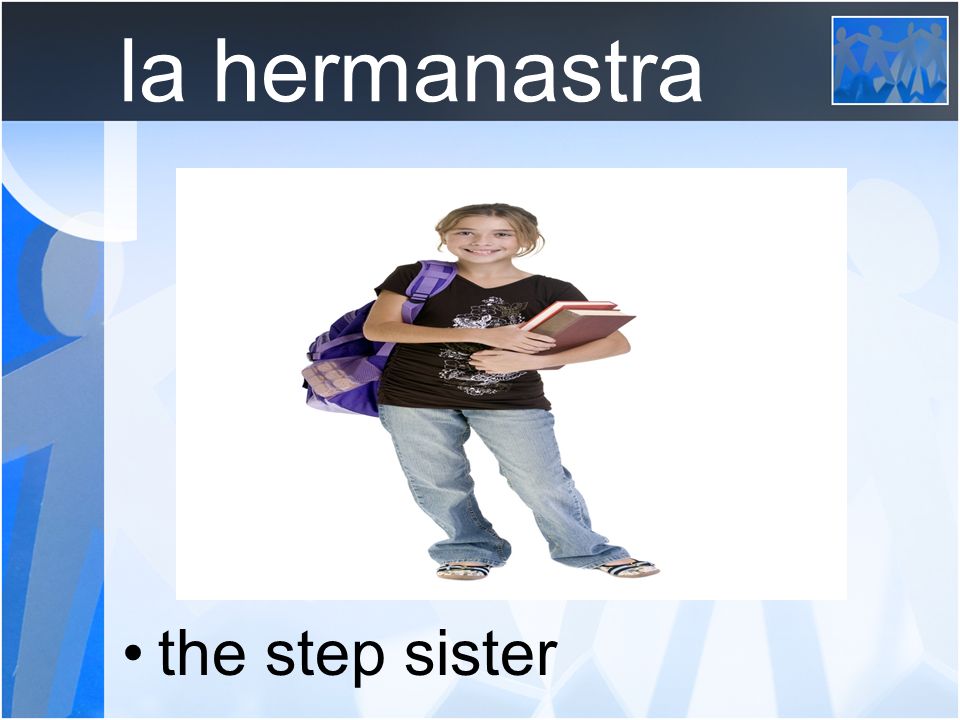 la hermanastra

• the step sister